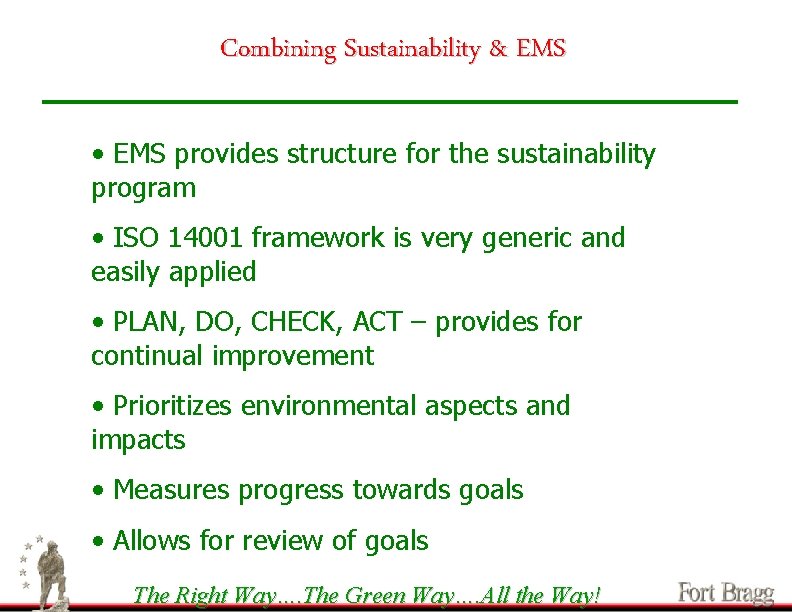 Combining Sustainability & EMS

• EMS provides structure for the sustainability program

• ISO 14001 framework is very generic and easily applied

• PLAN, DO, CHECK, ACT – provides for continual improvement

• Prioritizes environmental aspects and impacts

• Measures progress towards goals

• Allows for review of goals

The Right Way....The Green Way....All the Way!

Fort Bragg